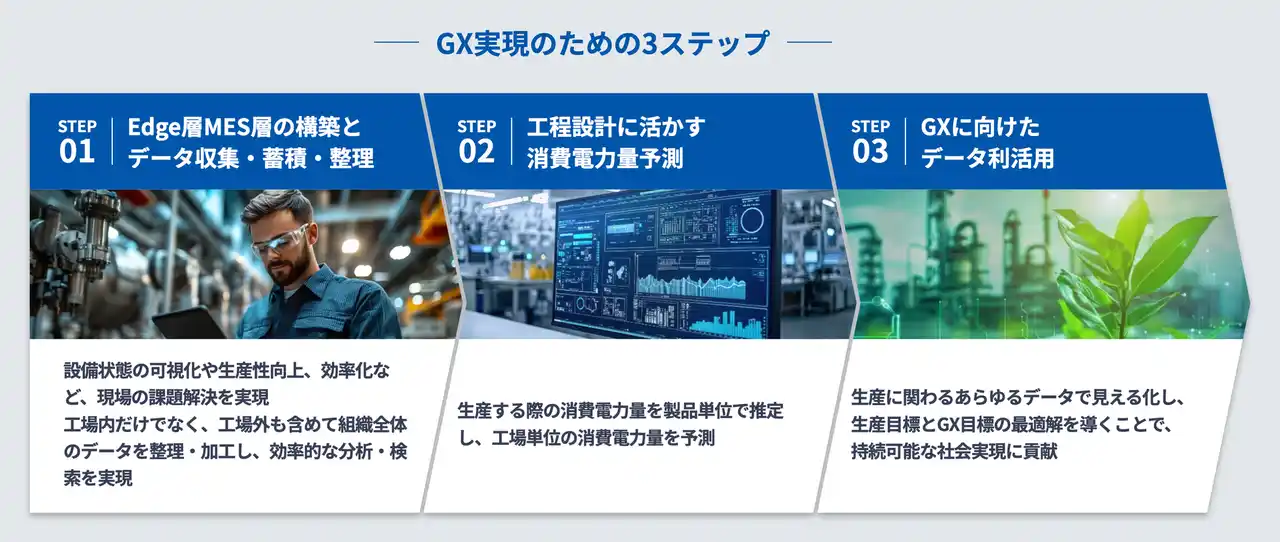 GX実現のための3ステップ

STEP 01
Edge層MES層の構築とデータ収集・蓄積・整理

設備状態の可視化や生産性向上、効率化など、現場の課題解決を実現
工場内だけでなく、工場外も含めて組織全体のデータを整理・加工し、効率的な分析・検索を実現

STEP 02
工程設計に活かす消費電力量予測

生産する際の消費電力量を製品単位で推定し、工場単位の消費電力量を予測

STEP 03
GXに向けたデータ利活用

生産に関わるあらゆるデータで見える化し、生産目標とGX目標の最適解を導くことで、持続可能な社会実現に貢献